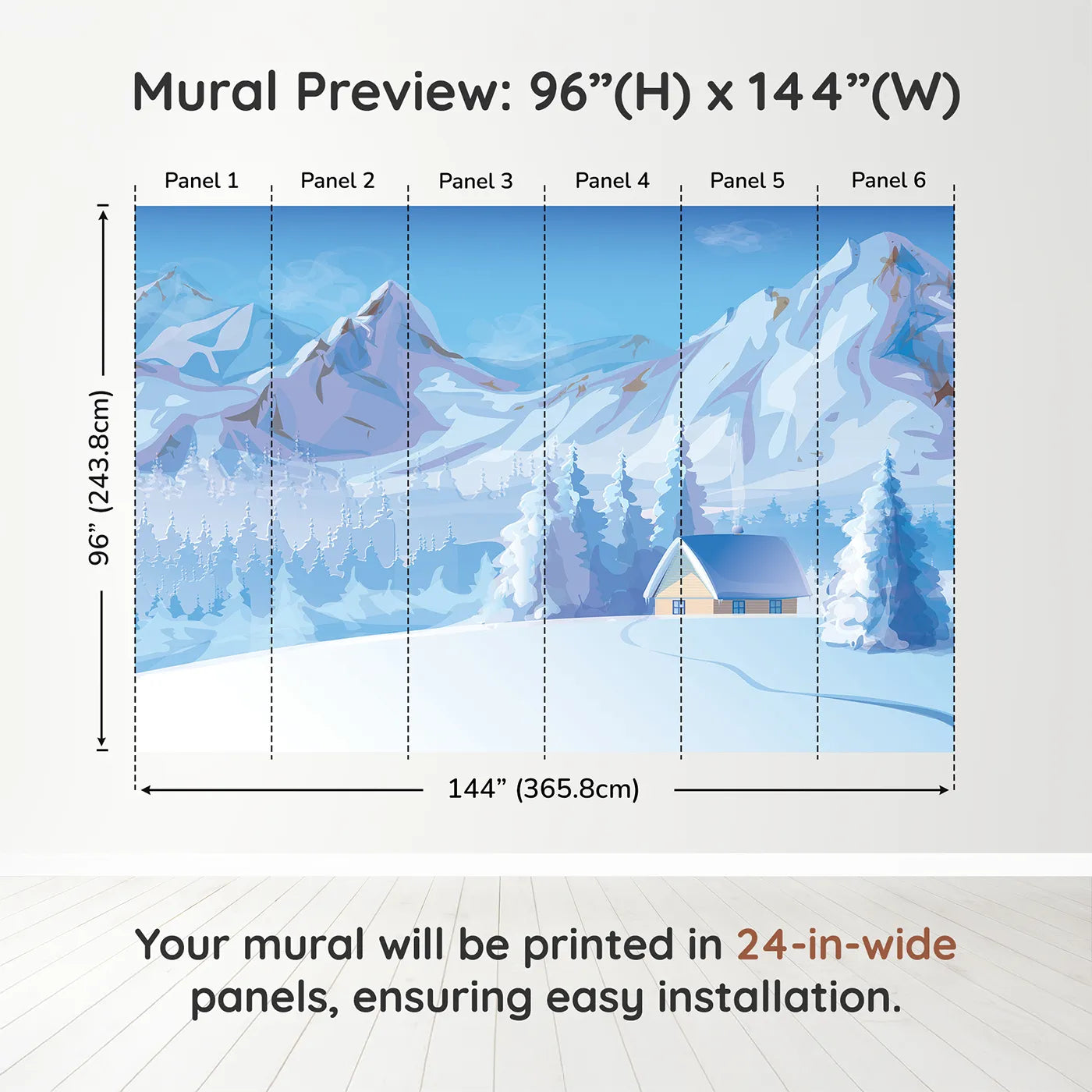 Mural Preview: 96”(H) x 144”(W)

Panel 1 Panel 2 Panel 3 Panel 4 Panel 5 Panel 6

96” (243.8cm)

144” (365.8cm)

Your mural will be printed in 24-in-wide panels, ensuring easy installation.